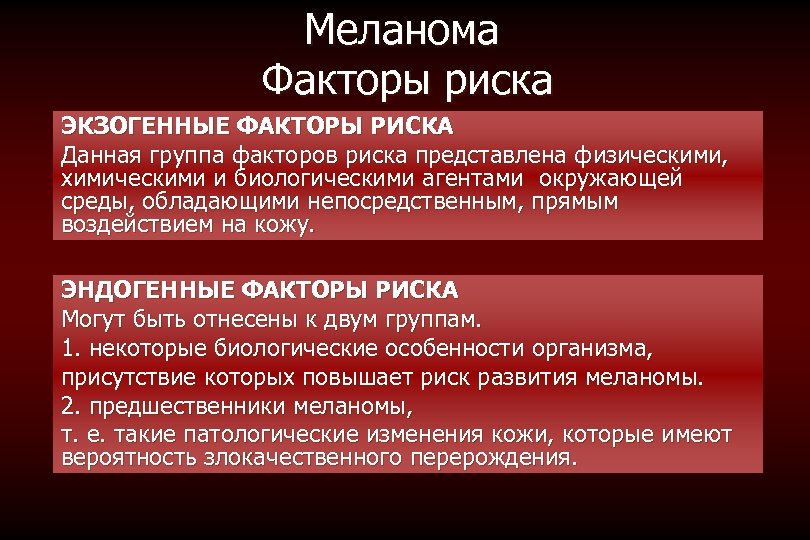 Меланома
Факторы риска

ЭКЗОГЕННЫЕ ФАКТОРЫ РИСКА
Данная группа факторов риска представлена физическими, химическими и биологическими агентами окружающей среды, обладающими непосредственным, прямым воздействием на кожу.

ЭНДОГЕННЫЕ ФАКТОРЫ РИСКА
Могут быть отнесены к двум группам.
1. некоторые биологические особенности организма, присутствие которых повышает риск развития меланомы.
2. предшественники меланомы,
т. е. такие патологические изменения кожи, которые имеют вероятность злокачественного перерождения.